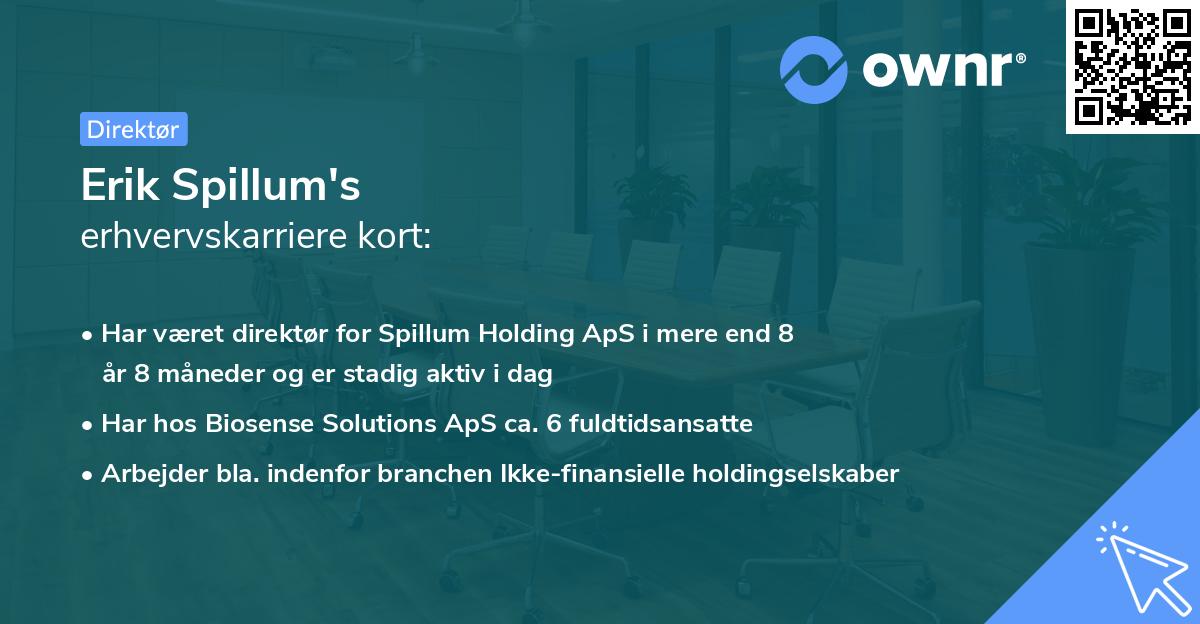 ownr®

Direktør

Erik Spillum's
erhvervskarriere kort:

• Har været direktør for Spillum Holding ApS i mere end 8 år 8 måneder og er stadig aktiv i dag

• Har hos Biosense Solutions ApS ca. 6 fuldtidsansatte

• Arbejder bla. indenfor branchen Ikke-finansielle holdingselskaber